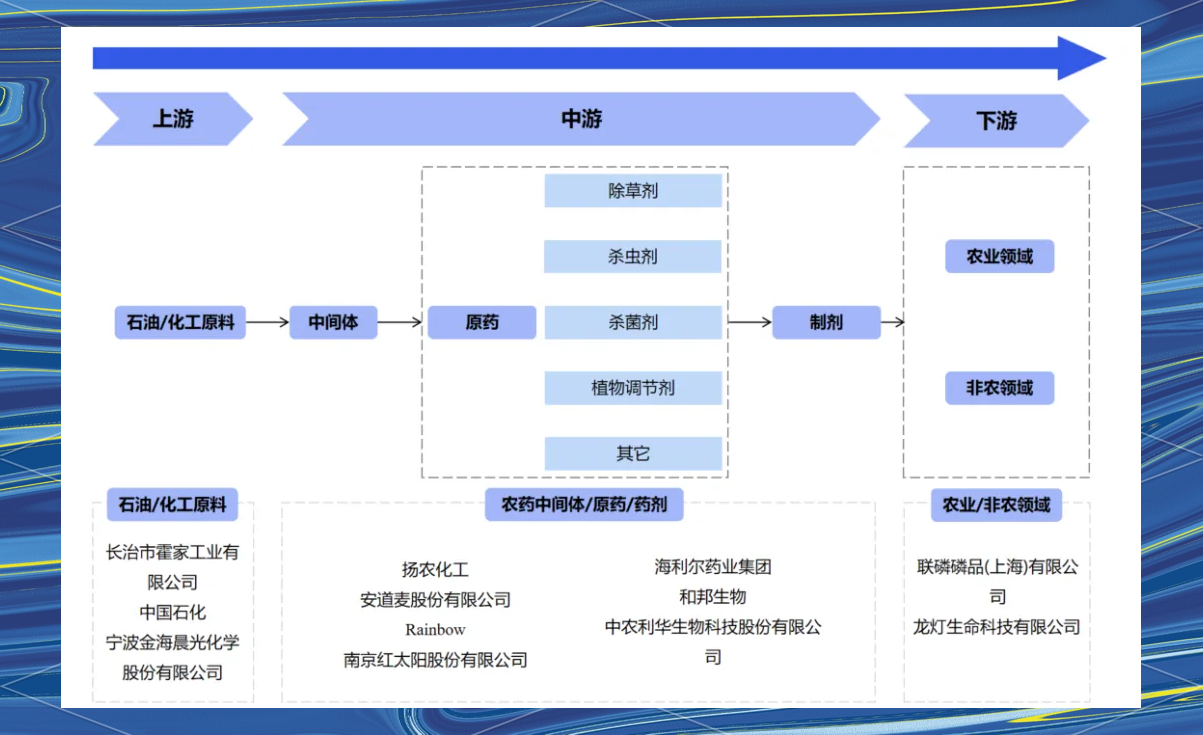 上游

中游

下游

石油/化工原料

中间体

原药

除草剂

杀虫剂

杀菌剂

植物调节剂

其它

制剂

农业领域

非农领域

石油/化工原料

长治市霍家工业有限公司
中国石化
宁波金海晨光化学股份有限公司

农药中间体/原药/药剂

扬农化工
安道麦股份有限公司
Rainbow
南京红太阳股份有限公司

海利尔药业集团
和邦生物
中农利华生物科技股份有限公司

农业/非农领域

联磷磷品(上海)有限公司
龙灯生命科技有限公司